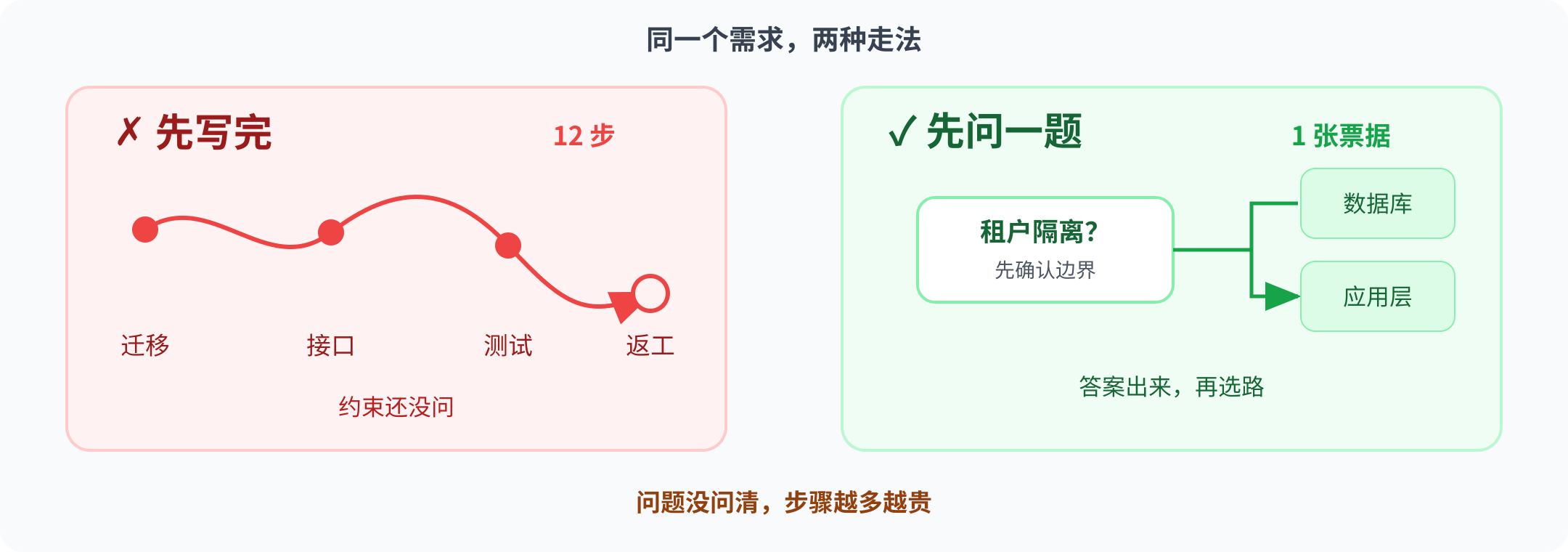 同一个需求，两种走法

✗ 先写完

12 步

迁移

接口

测试

返工

约束还没问

✓ 先问一题

1 张票据

租户隔离?

先确认边界

数据库

应用层

答案出来，再选路

问题没问清，步骤越多越贵